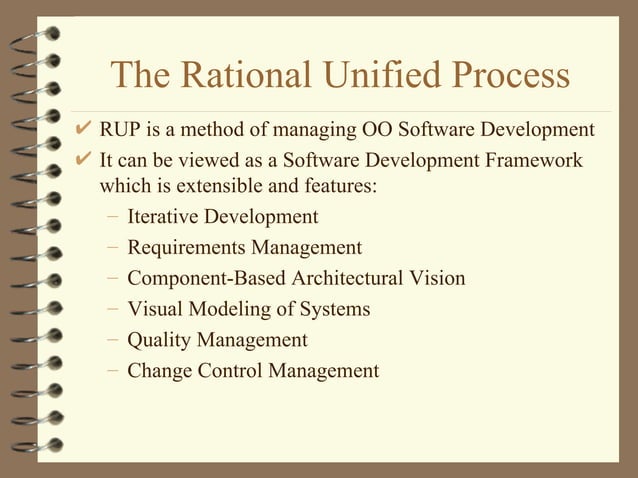 The Rational Unified Process

✔ RUP is a method of managing OO Software Development

✔ It can be viewed as a Software Development Framework which is extensible and features:

– Iterative Development
– Requirements Management
– Component-Based Architectural Vision
– Visual Modeling of Systems
– Quality Management
– Change Control Management